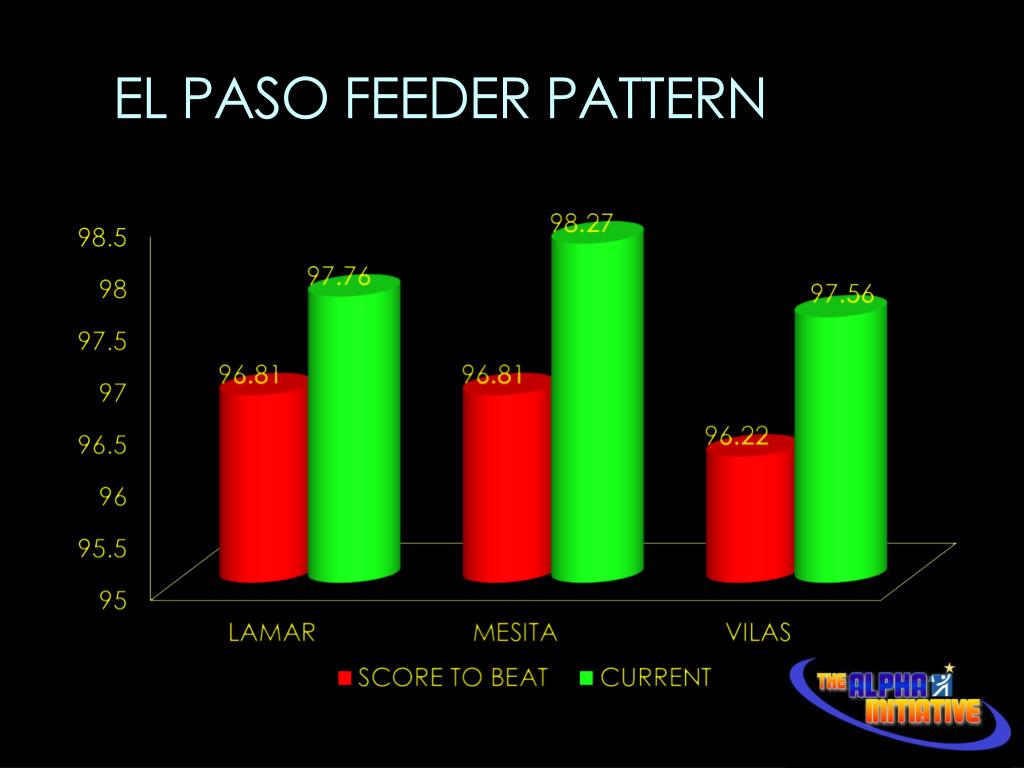 EL PASO FEEDER PATTERN

98.5
98
97.5
97
96.5
96
95.5
95

96.81
97.76
96.81
98.27
96.22
97.56

LAMAR
MESITA
VILAS

SCORE TO BEAT
CURRENT

THE ALPHA INITIATIVE